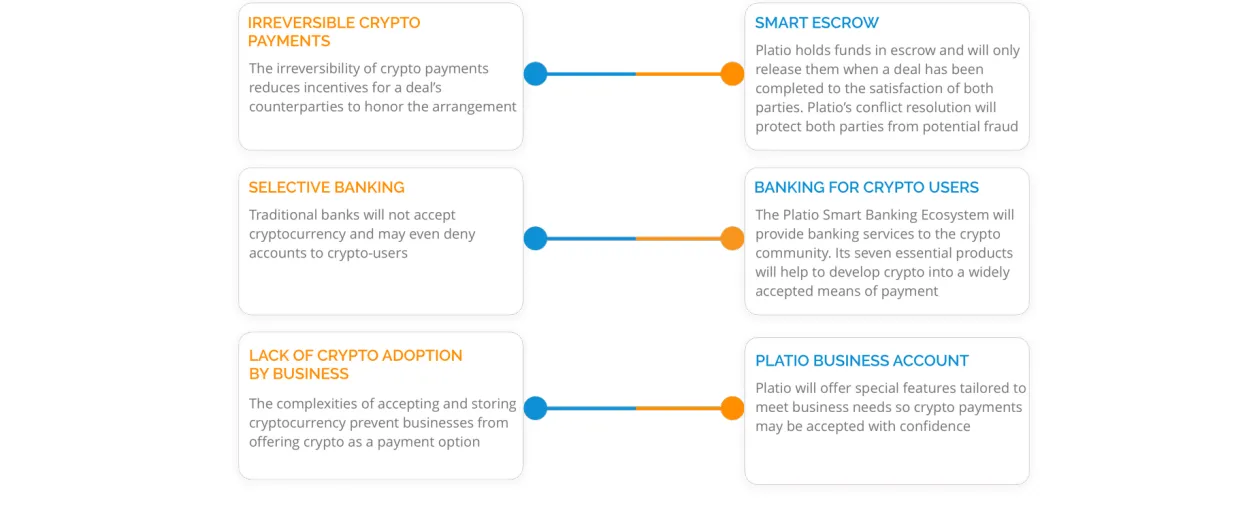 IRREVERSIBLE CRYPTO PAYMENTS

The irreversibility of crypto payments reduces incentives for a deal's counterparties to honor the arrangement

SMART ESCROW

Platio holds funds in escrow and will only release them when a deal has been completed to the satisfaction of both parties. Platio's conflict resolution will protect both parties from potential fraud

SELECTIVE BANKING

Traditional banks will not accept cryptocurrency and may even deny accounts to crypto-users

BANKING FOR CRYPTO USERS

The Platio Smart Banking Ecosystem will provide banking services to the crypto community. Its seven essential products will help to develop crypto into a widely accepted means of payment

LACK OF CRYPTO ADOPTION BY BUSINESS

The complexities of accepting and storing cryptocurrency prevent businesses from offering crypto as a payment option

PLATIO BUSINESS ACCOUNT

Platio will offer special features tailored to meet business needs so crypto payments may be accepted with confidence